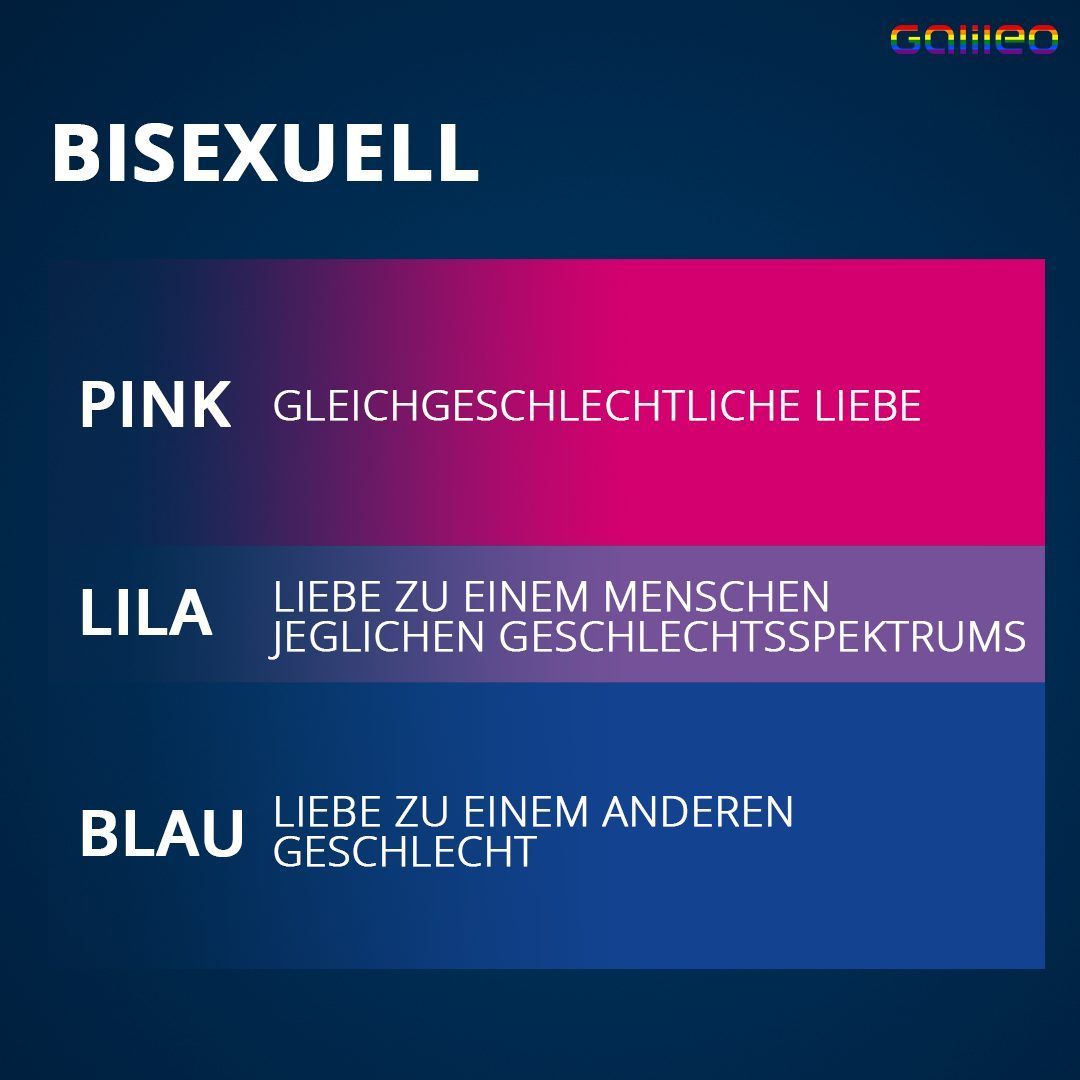 Galileo

BISEXUELL

PINK GLEICHGESCHLECHTLICHE LIEBE

LILA LIEBE ZU EINEM MENSCHEN JEGLICHEN GESCHLECHTSSPEKTRUMS

BLAU LIEBE ZU EINEM ANDEREN GESCHLECHT